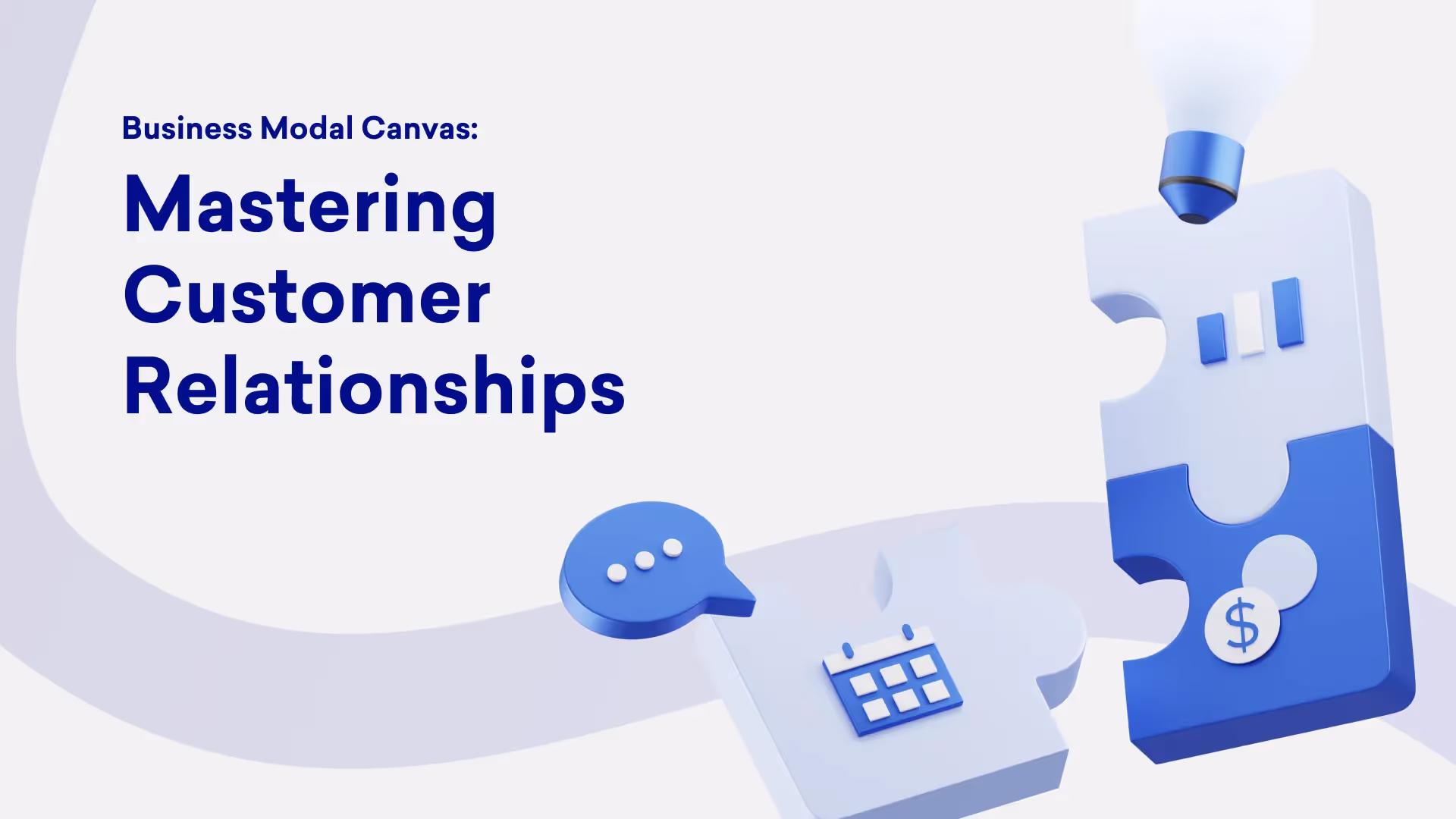 Business Modal Canvas:

Mastering Customer Relationships

$